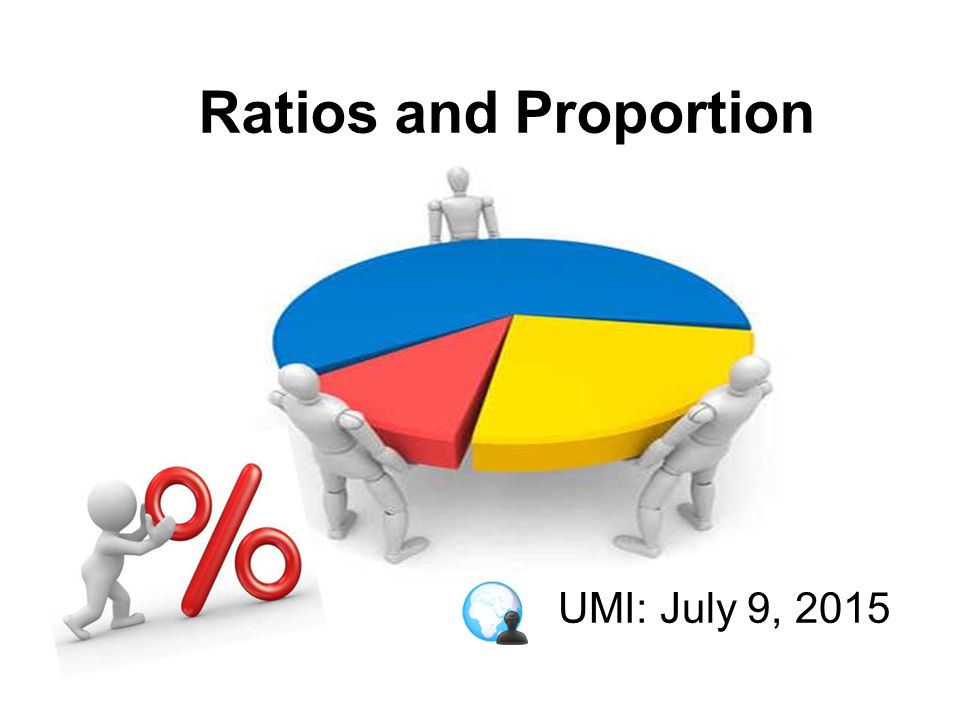 Ratios and Proportion

%

UMI: July 9, 2015